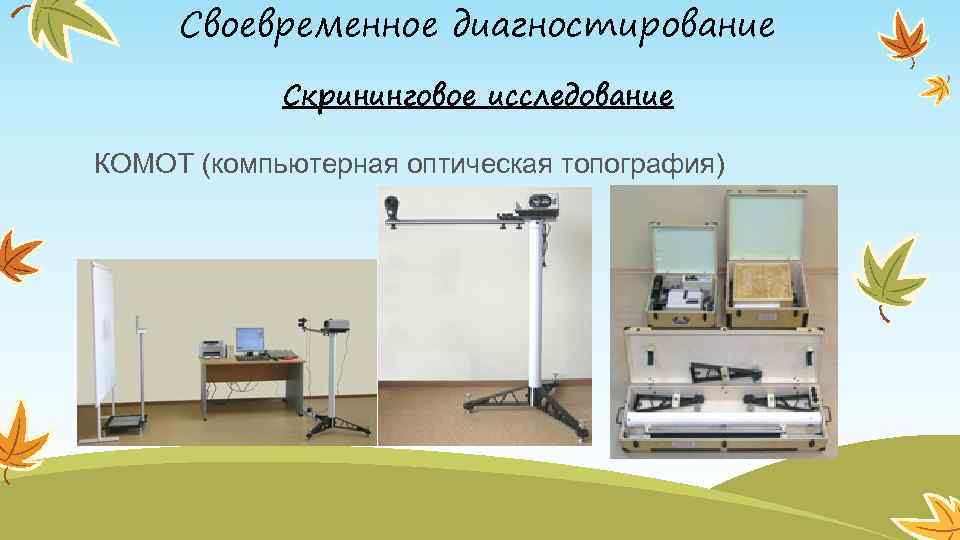 Своевременное диагностирование

Скрининговое исследование

КОМОТ (компьютерная оптическая топография)